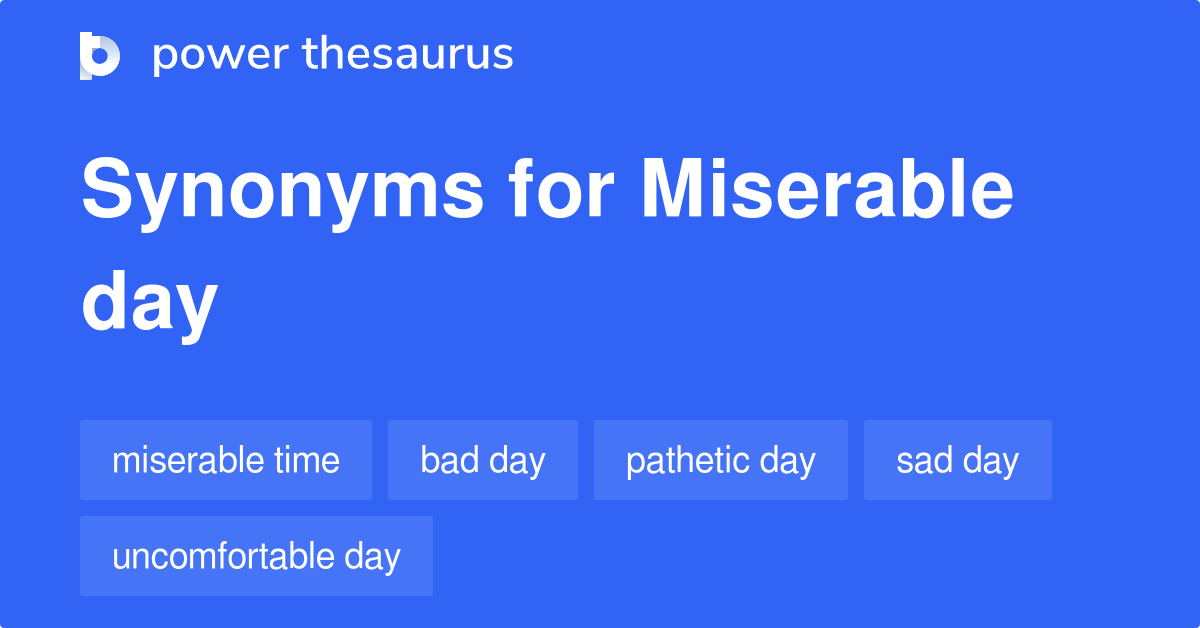 power thesaurus

Synonyms for Miserable day

miserable time

bad day

pathetic day

sad day

uncomfortable day